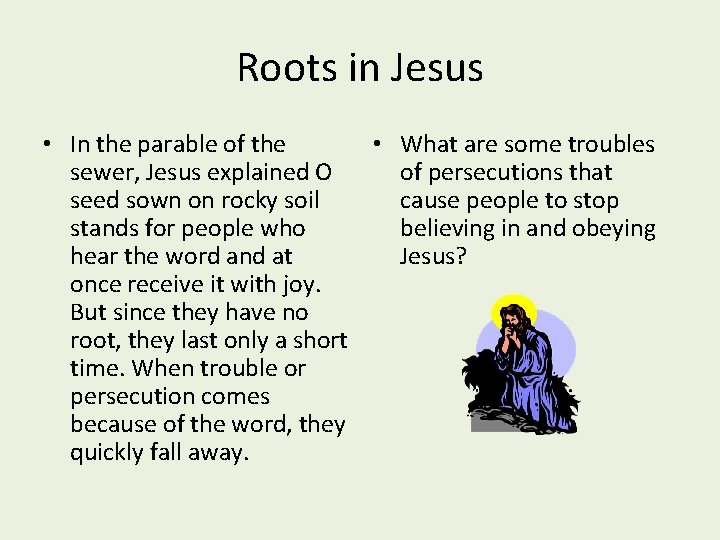 Roots in Jesus

• In the parable of the sewer, Jesus explained O seed sown on rocky soil stands for people who hear the word and at once receive it with joy. But since they have no root, they last only a short time. When trouble or persecution comes because of the word, they quickly fall away.

• What are some troubles of persecutions that cause people to stop believing in and obeying Jesus?